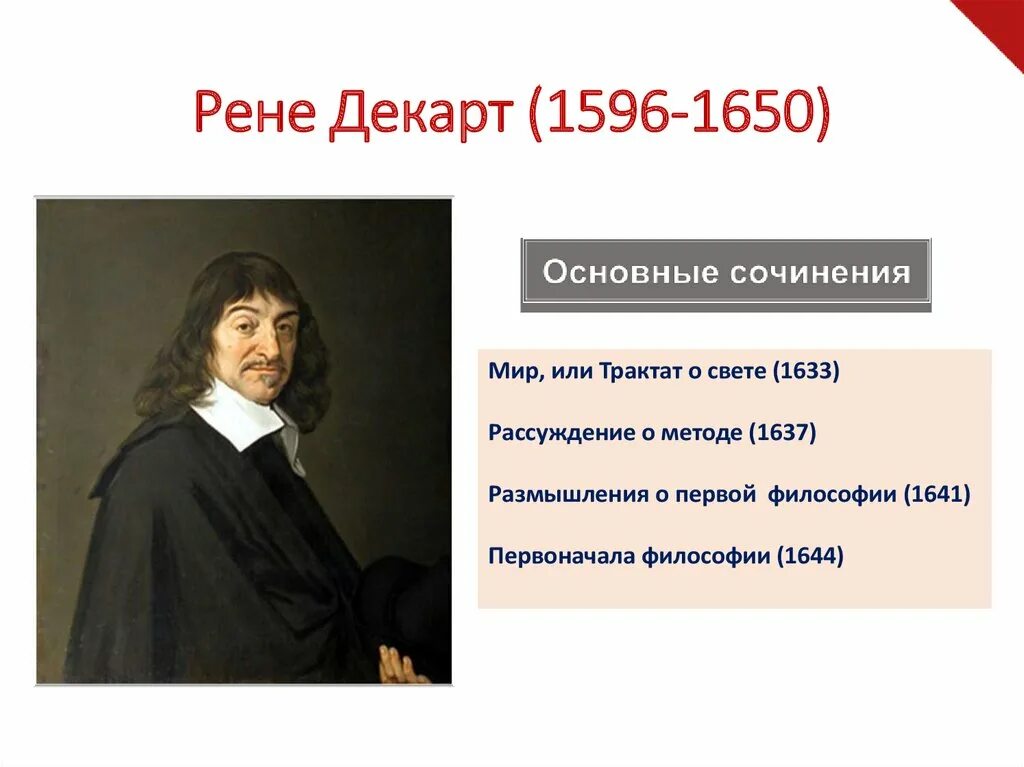 Рене Декарт (1596-1650)

Основные сочинения

Мир, или Трактат о свете (1633)

Рассуждение о методе (1637)

Размышления о первой философии (1641)

Первоначала философии (1644)